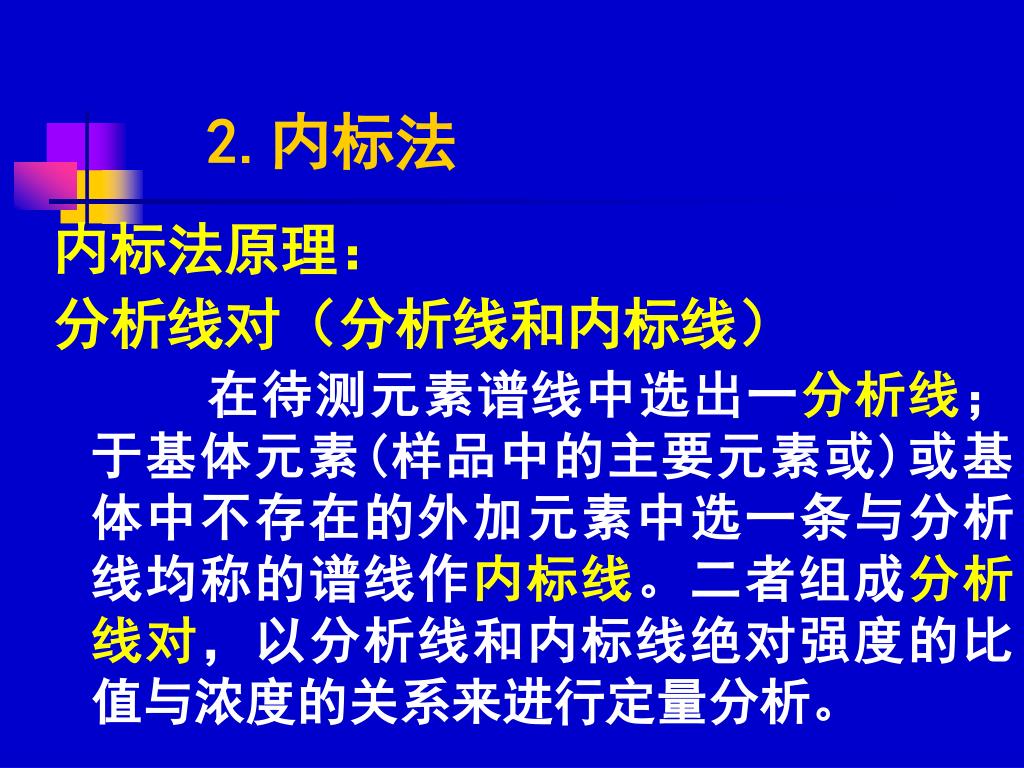 2. 内标法

内标法原理：

分析线对（分析线和内标线）

在待测元素谱线中选出一分析线；于基体元素(样品中的主要元素或)或基体中不存在的外加元素中选一条与分析线均称的谱线作内标线。二者组成分析线对，以分析线和内标线绝对强度的比值与浓度的关系来进行定量分析。